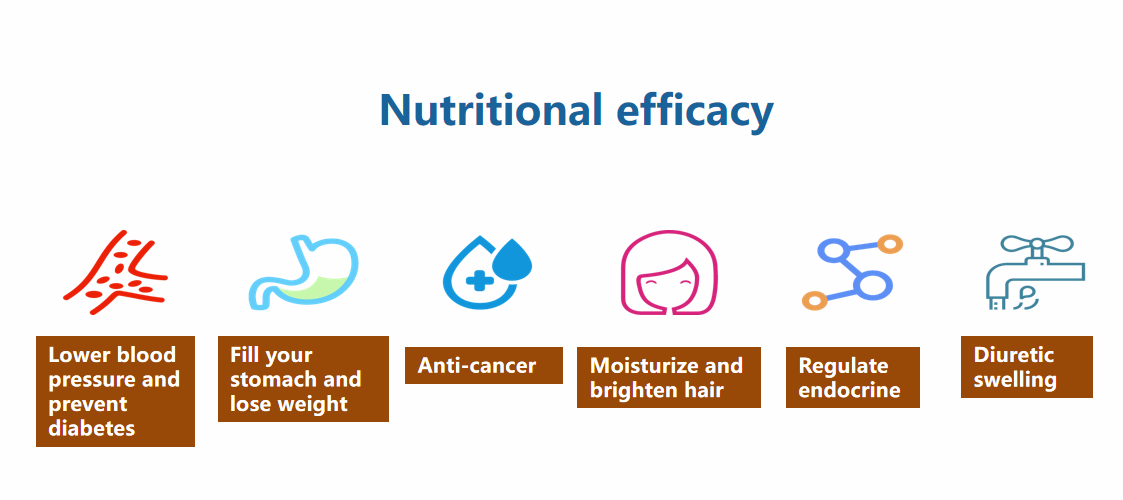 Nutritional efficacy

Lower blood pressure and prevent diabetes

Fill your stomach and lose weight

Anti-cancer

Moisturize and brighten hair

Regulate endocrine

Diuretic swelling